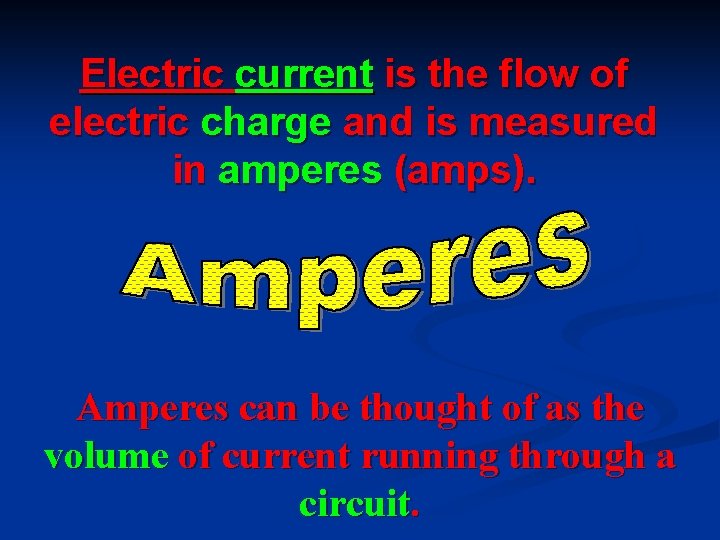 Electric current is the flow of electric charge and is measured in amperes (amps).

Amperes

Amperes can be thought of as the volume of current running through a circuit.